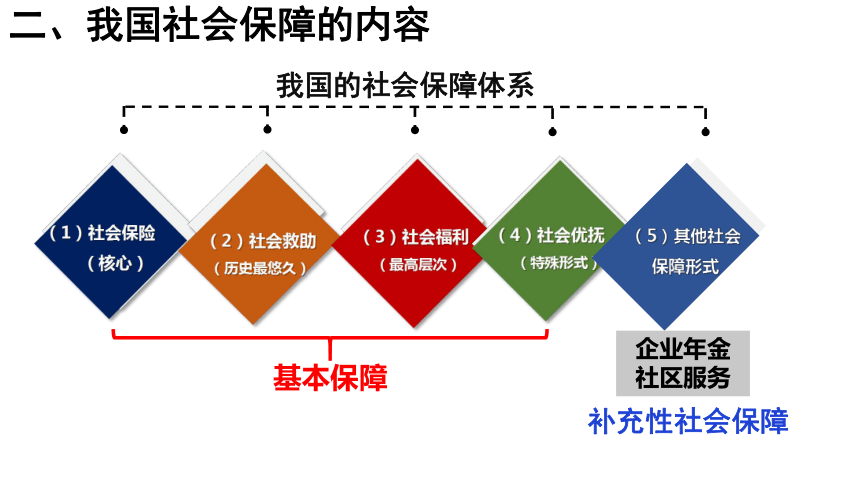 二、我国社会保障的内容

我国的社会保障体系

（1）社会保险
（核心）

（2）社会救助
（历史最悠久）

（3）社会福利
（最高层次）

（4）社会优抚
（特殊形式）

（5）其他社会保障形式

基本保障

企业年金
社区服务

补充性社会保障